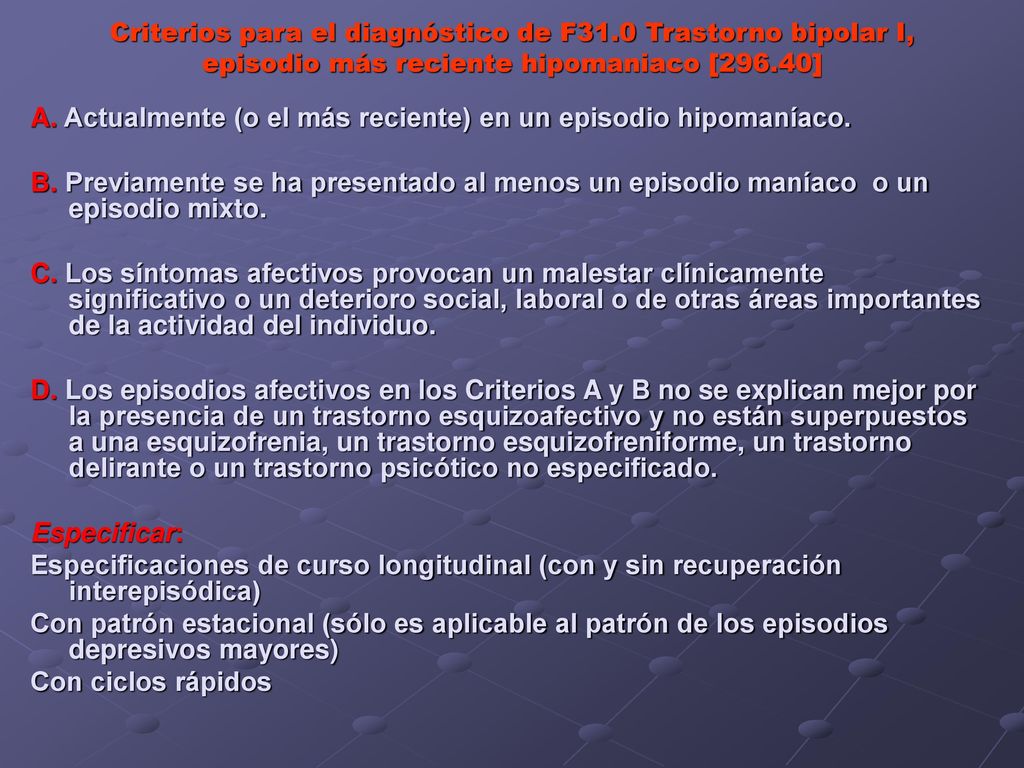 Criterios para el diagnóstico de F31.0 Trastorno bipolar I, episodio más reciente hipomaniaco [296.40]

A. Actualmente (o el más reciente) en un episodio hipomaníaco.

B. Previamente se ha presentado al menos un episodio maníaco o un episodio mixto.

C. Los síntomas afectivos provocan un malestar clínicamente significativo o un deterioro social, laboral o de otras áreas importantes de la actividad del individuo.

D. Los episodios afectivos en los Criterios A y B no se explican mejor por la presencia de un trastorno esquizoafectivo y no están superpuestos a una esquizofrenia, un trastorno esquizofreniforme, un trastorno delirante o un trastorno psicótico no especificado.

Especificar:
Especificaciones de curso longitudinal (con y sin recuperación interepisódica)
Con patrón estacional (sólo es aplicable al patrón de los episodios depresivos mayores)
Con ciclos rápidos